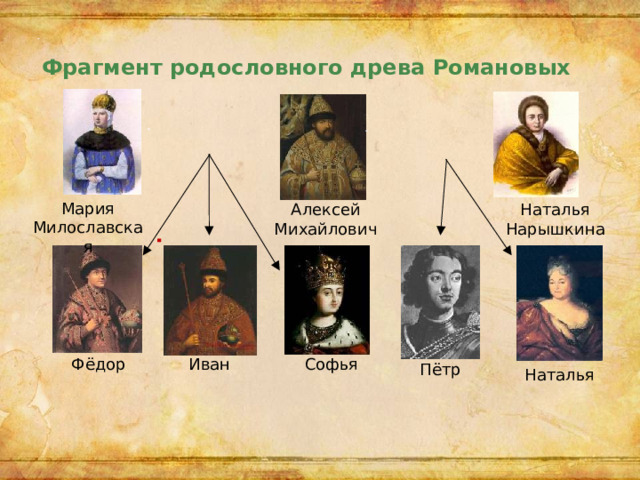 Фрагмент родословного древа Романовых

Мария Милославская

Алексей Михайлович

Наталья Нарышкина

Фёдор

Иван

Софья

Пётр

Наталья